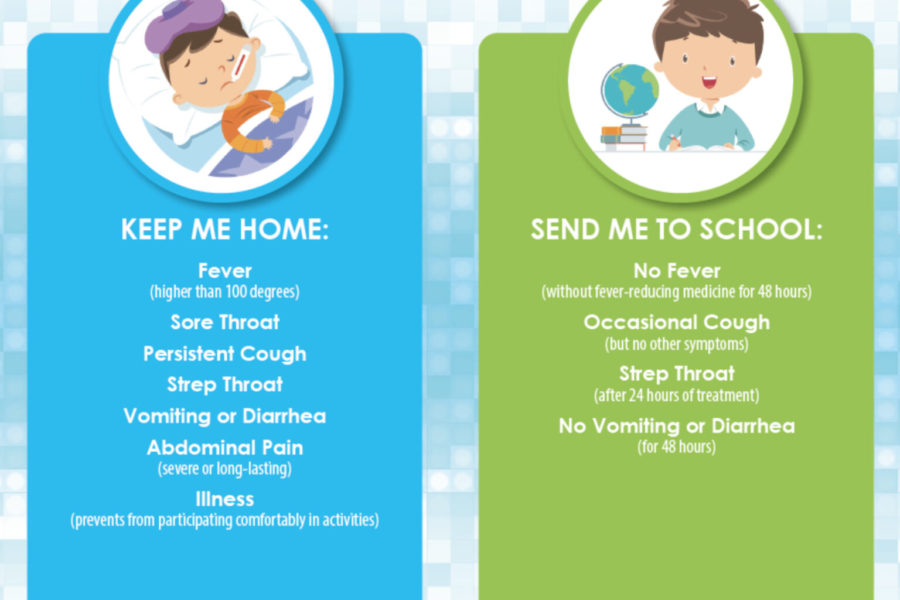 KEEP ME HOME:

Fever
(higher than 100 degrees)

Sore Throat

Persistent Cough

Strep Throat

Vomiting or Diarrhea

Abdominal Pain
(severe or long-lasting)

Illness
(prevents from participating comfortably in activities)

SEND ME TO SCHOOL:

No Fever
(without fever-reducing medicine for 48 hours)

Occasional Cough
(but no other symptoms)

Strep Throat
(after 24 hours of treatment)

No Vomiting or Diarrhea
(for 48 hours)